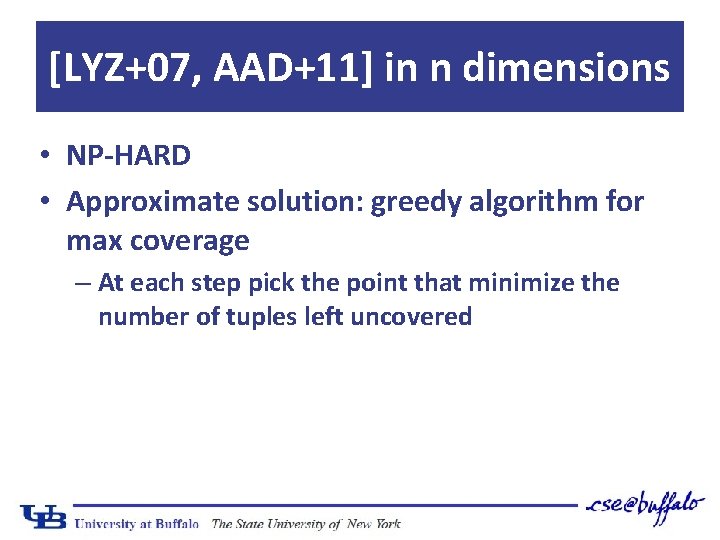 [LYZ+07, AAD+11] in n dimensions

• NP-HARD
• Approximate solution: greedy algorithm for max coverage
– At each step pick the point that minimize the number of tuples left uncovered

UB University at Buffalo The State University of New York

cse@buffalo